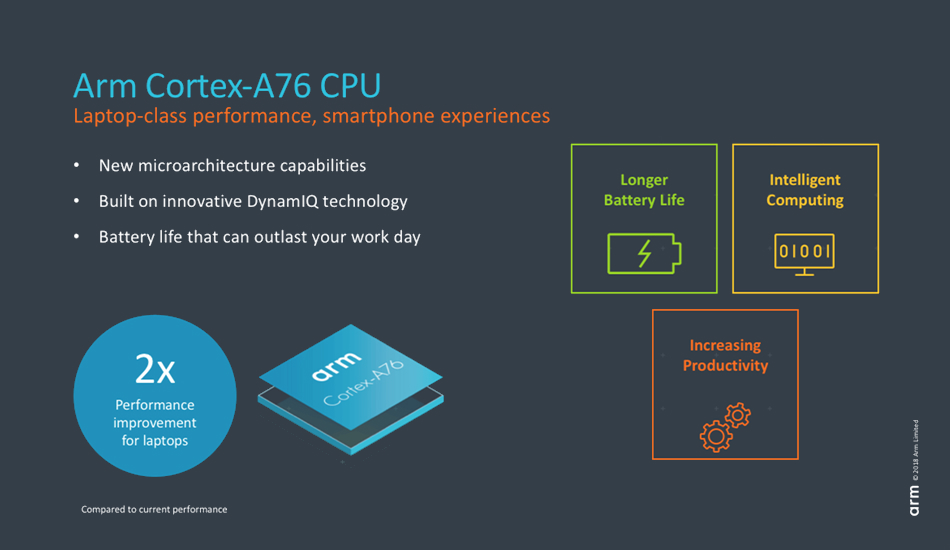 Arm Cortex-A76 CPU

Laptop-class performance, smartphone experiences

• New microarchitecture capabilities
• Built on innovative DynamIQ technology
• Battery life that can outlast your work day

Longer Battery Life

Intelligent Computing

01001

Increasing Productivity

2x
Performance improvement for laptops

arm
Cortex-A76

Compared to current performance

arm © 2018 Arm Limited